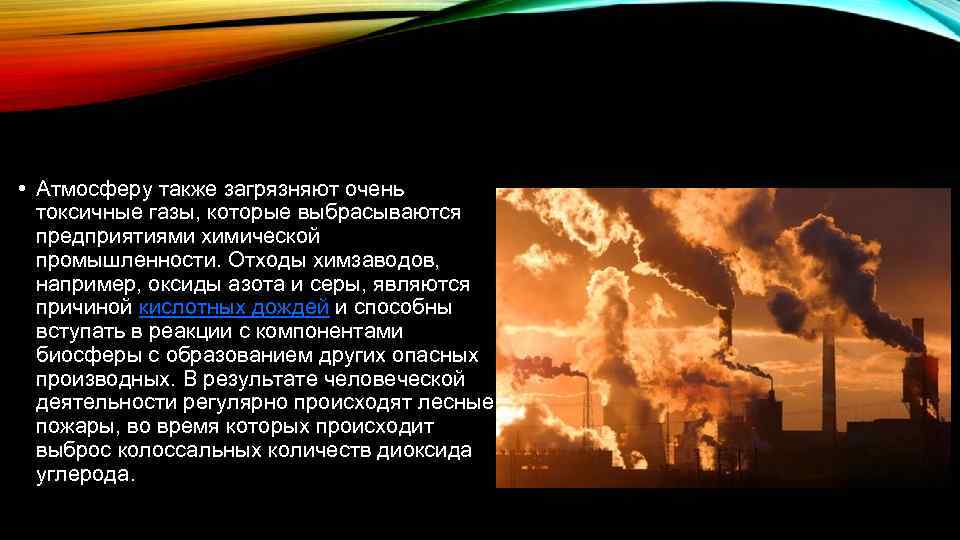 • Атмосферу также загрязняют очень токсичные газы, которые выбрасываются предприятиями химической промышленности. Отходы химзаводов, например, оксиды азота и серы, являются причиной кислотных дождей и способны вступать в реакции с компонентами биосферы с образованием других опасных производных. В результате человеческой деятельности регулярно происходят лесные пожары, во время которых происходит выброс колоссальных количеств диоксида углерода.